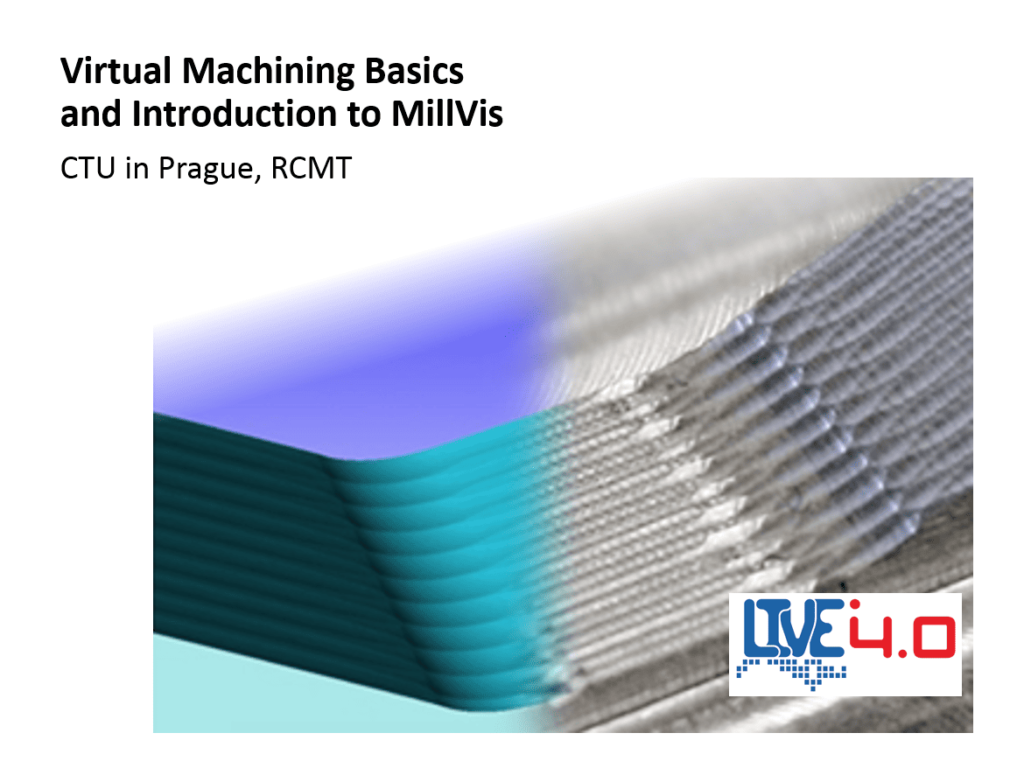 Virtual Machining Basics and Introduction to MillVis

CTU in Prague, RCMT

LIVE 4.0